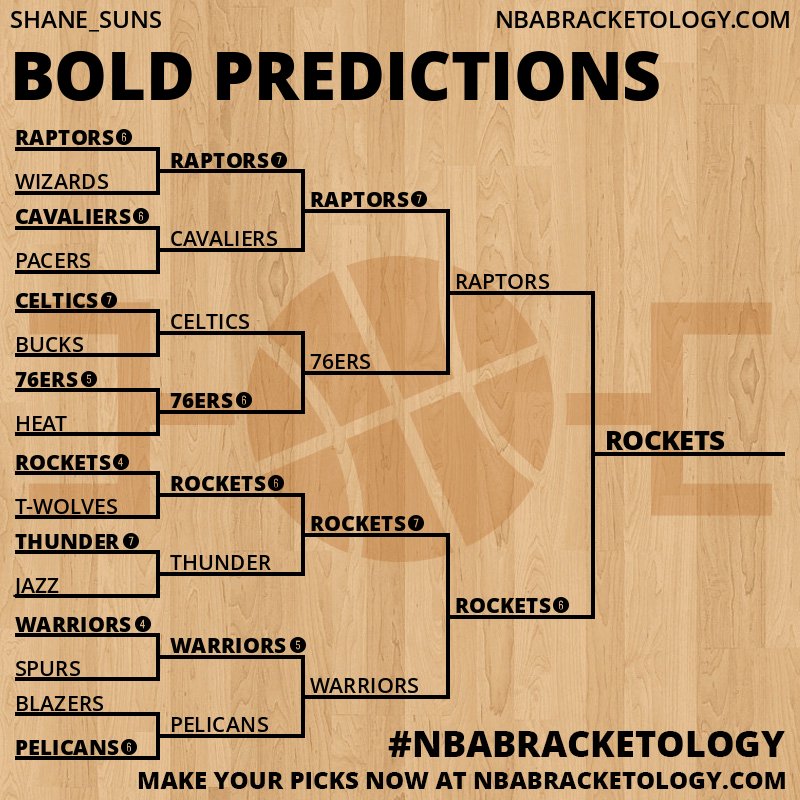 SHANE_SUNS
NBABRACKETOLOGY.COM

BOLD PREDICTIONS

RAPTORS 6
WIZARDS
CAVALIERS 6
PACERS
CELTICS 7
BUCKS
76ERS 5
HEAT
ROCKETS 4
T-WOLVES
THUNDER 7
JAZZ
WARRIORS 4
SPURS
BLAZERS
PELICANS 6

RAPTORS 7
CAVALIERS
CELTICS
76ERS 6
ROCKETS 6
THUNDER
WARRIORS 5
PELICANS

RAPTORS 7
76ERS
ROCKETS 7
WARRIORS

RAPTORS
ROCKETS 6

ROCKETS

#NBABRACKETOLOGY
MAKE YOUR PICKS NOW AT NBABRACKETOLOGY.COM